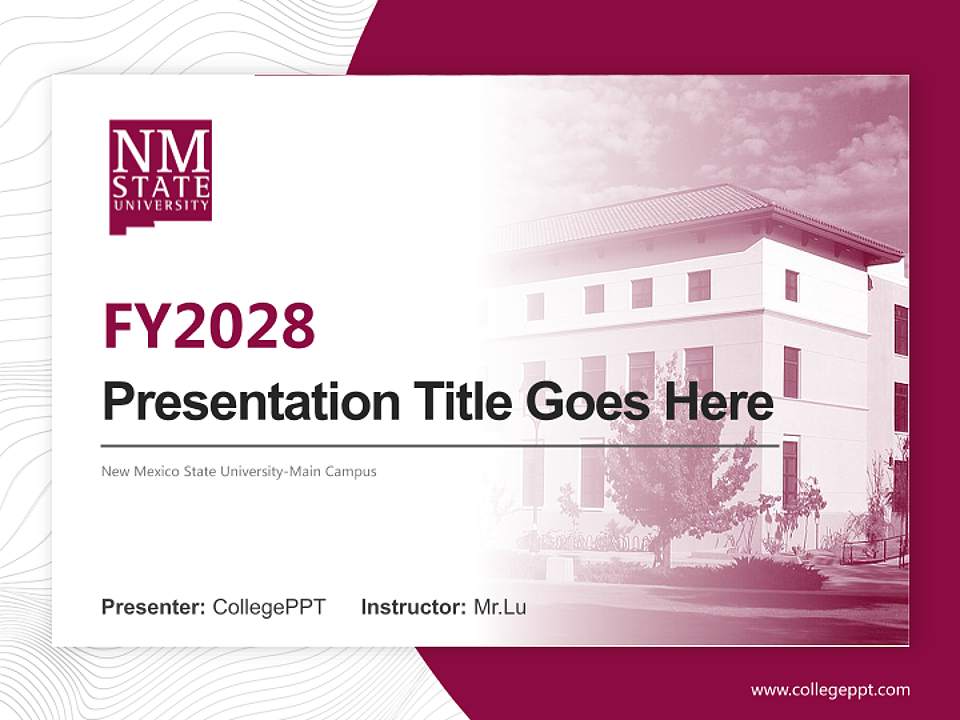 NM
STATE
UNIVERSITY

FY2028

Presentation Title Goes Here

New Mexico State University-Main Campus

Presenter: CollegePPT Instructor: Mr.Lu

www.collegeppt.com